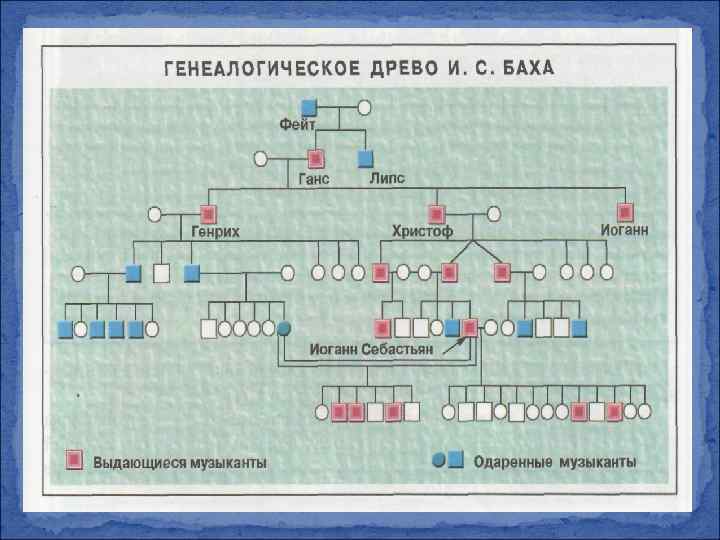 ГЕНЕАЛОГИЧЕСКОЕ ДРЕВО И. С. БАХА

Фейт

Ганс

Липс

Генрих

Христоф

Иоганн

Иоганн Себастьян

Выдающиеся музыканты

Одаренные музыканты